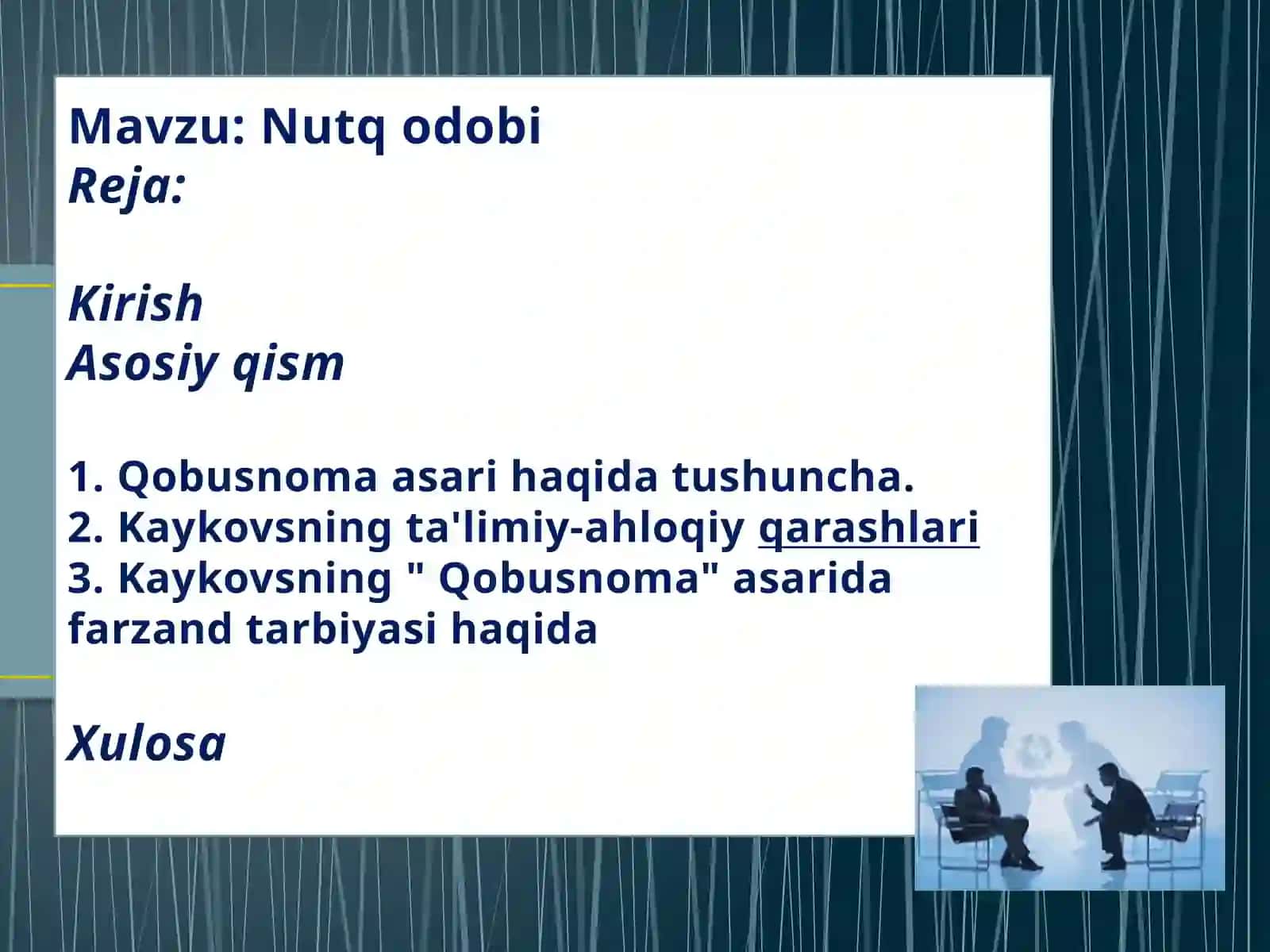 Mavzu: Nutq odobi
Reja:

Kirish
Asosiy qism

1. Qobusnoma asari haqida tushuncha.
2. Kaykovsning ta'limiy-ahloqiy qarashlari
3. Kaykovsning " Qobusnoma" asarida farzand tarbiyasi haqida

Xulosa